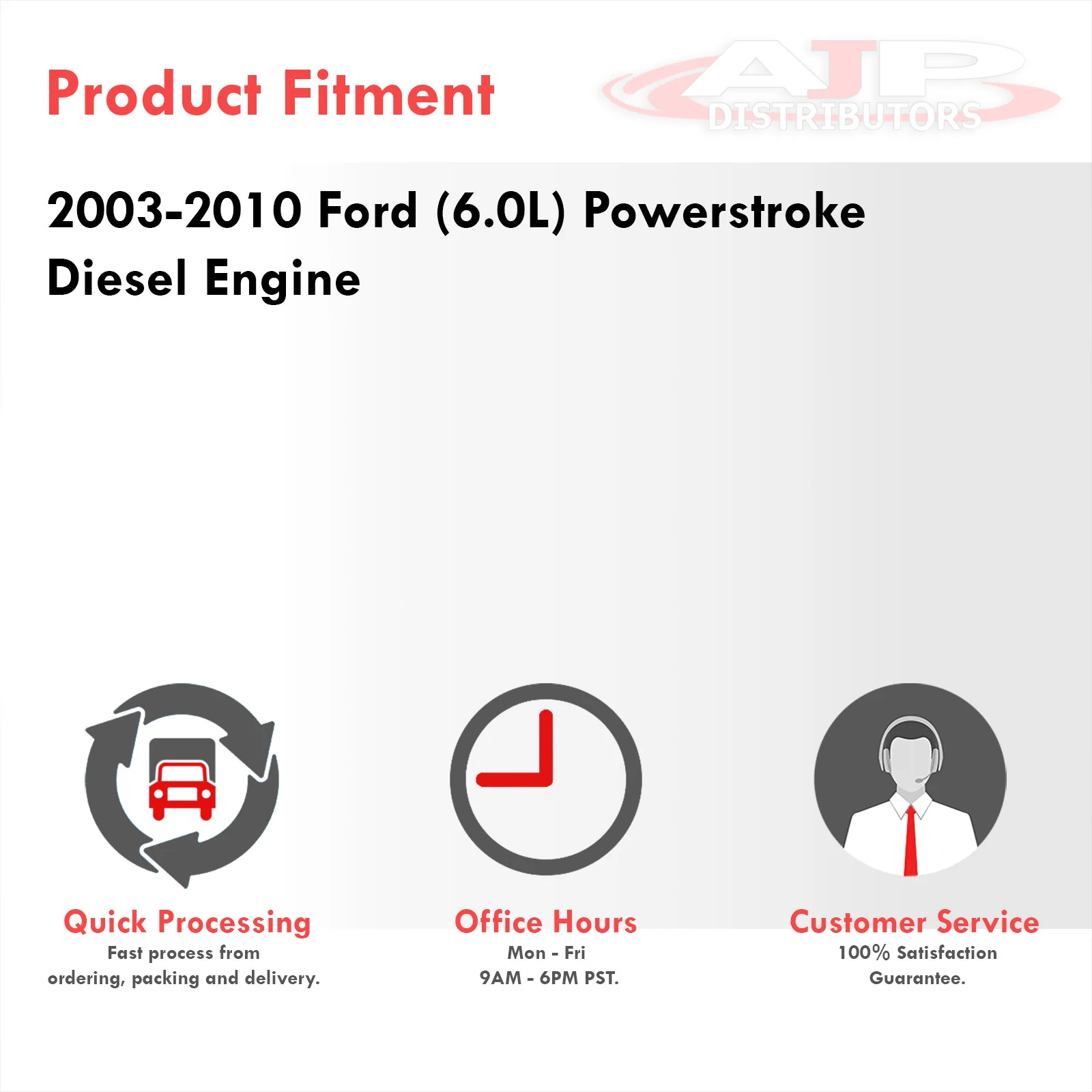 Product Fitment

AJP DISTRIBUTORS

2003-2010 Ford (6.0L) Powerstroke Diesel Engine

Quick Processing
Fast process from ordering, packing and delivery.

Office Hours
Mon - Fri
9AM - 6PM PST.

Customer Service
100% Satisfaction Guarantee.